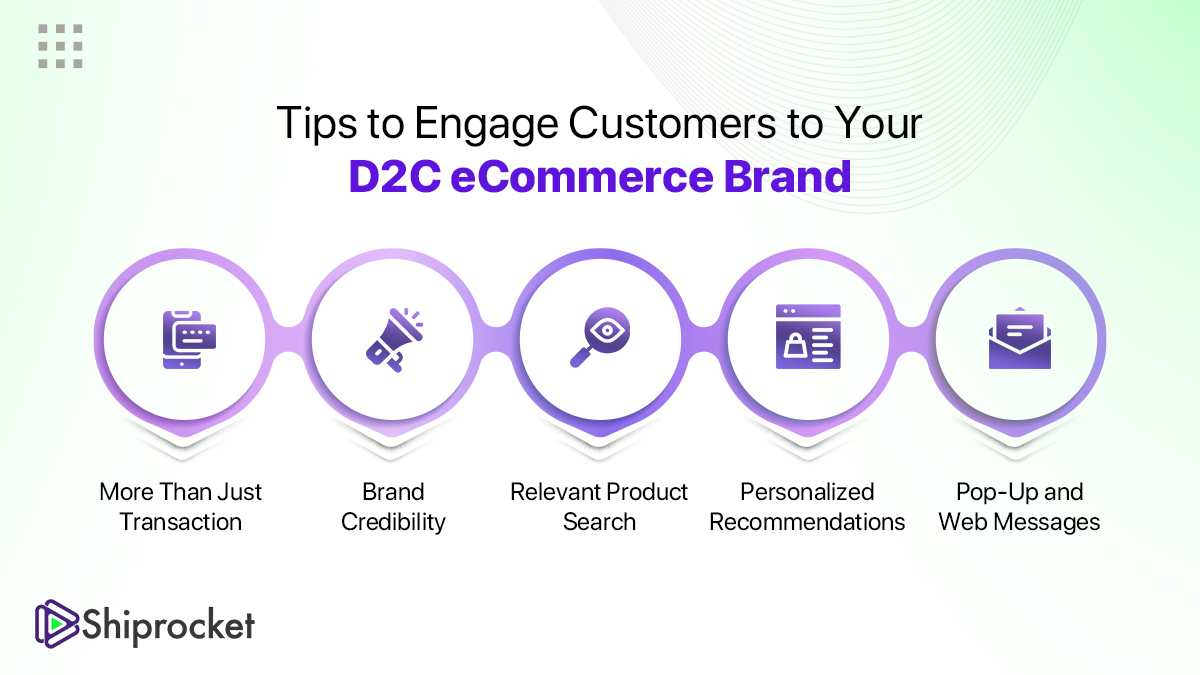 Tips to Engage Customers to Your
D2C eCommerce Brand

More Than Just Transaction

Brand Credibility

Relevant Product Search

Personalized Recommendations

Pop-Up and Web Messages

Shiprocket